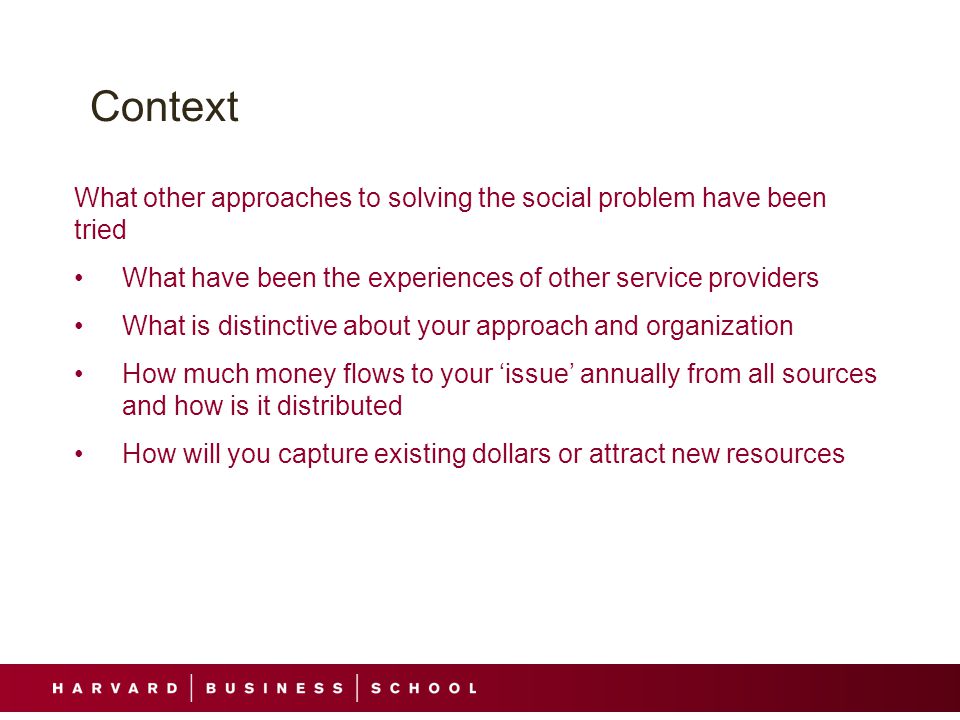 Context

What other approaches to solving the social problem have been tried

• What have been the experiences of other service providers

• What is distinctive about your approach and organization

• How much money flows to your ‘issue’ annually from all sources and how is it distributed

• How will you capture existing dollars or attract new resources

HARVARD | BUSINESS | SCHOOL